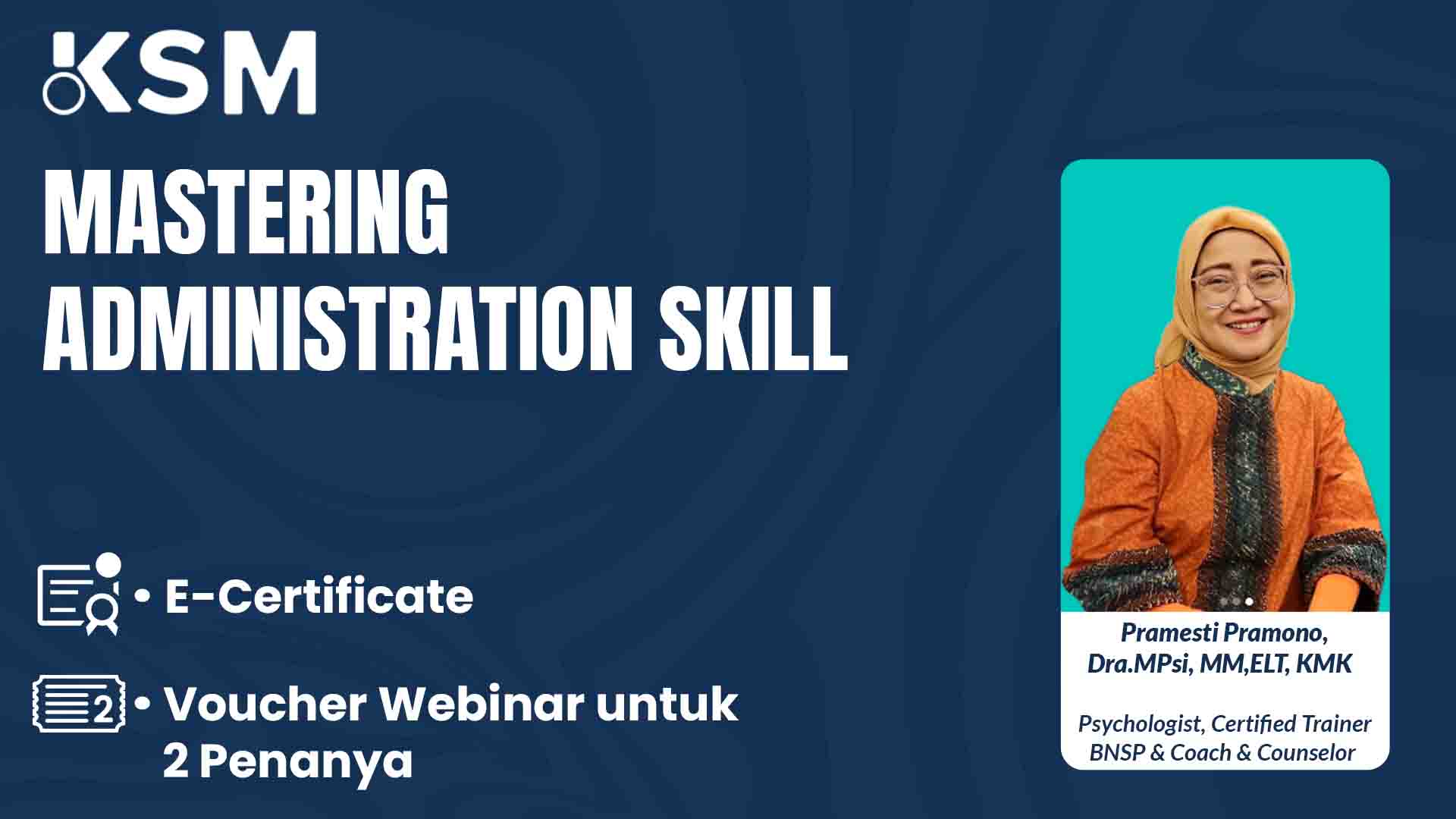 KSM

MASTERING ADMINISTRATION SKILL

• E-Certificate

2

• Voucher Webinar untuk 2 Penanya

Pramesti Pramono, Dra.MPsi, MM,ELT, KMK

Psychologist, Certified Trainer BNSP & Coach & Counselor